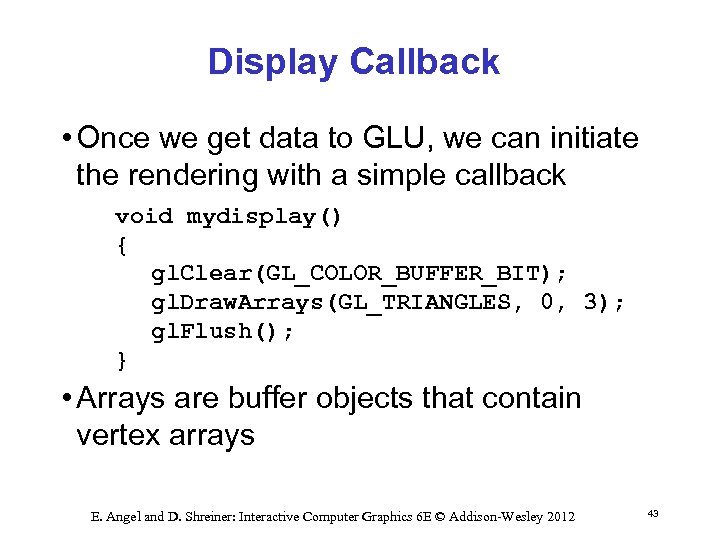 Display Callback

• Once we get data to GLU, we can initiate the rendering with a simple callback

void mydisplay()
{
  glClear(GL_COLOR_BUFFER_BIT);
  glDrawArrays(GL_TRIANGLES, 0, 3);
  glFlush();
}

• Arrays are buffer objects that contain vertex arrays

E. Angel and D. Shreiner: Interactive Computer Graphics 6E © Addison-Wesley 2012

43